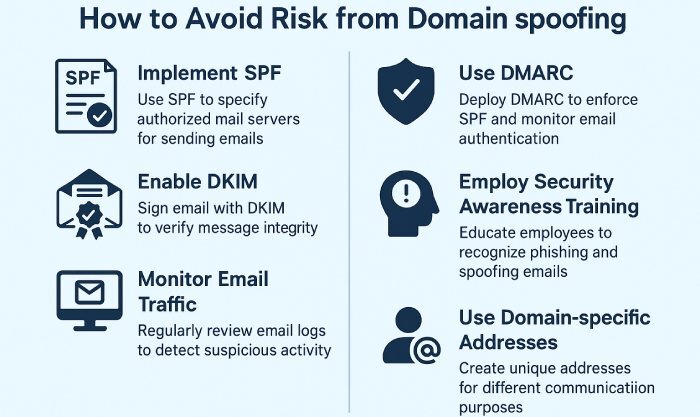 How to Avoid Risk from Domain spoofing

SPF

Implement SPF
Use SPF to specify authorized mail servers for sending emails

Enable DKIM
Sign email with DKIM to verify message integrity

Monitor Email Traffic
Regularly review email logs to detect suspicious activity

Use DMARC
Deploy DMARC to enforce SPF and monitor email authentication

Employ Security Awareness Training
Educate employees to recognize phishing and spoofing emails

Use Domain-specific Addresses
Create unique addresses for different communicatiion purposes